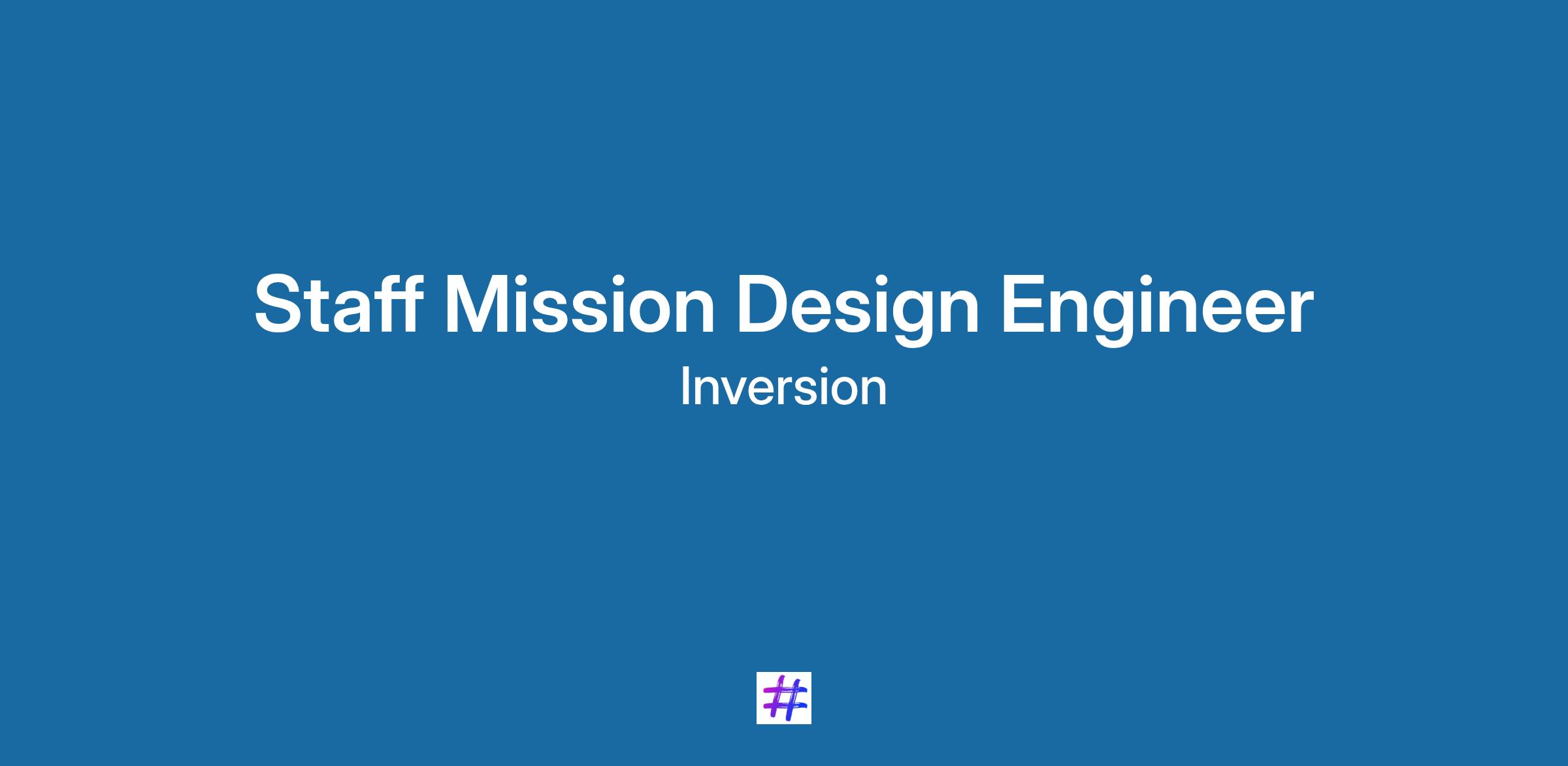 Staff Mission Design Engineer
Inversion

#